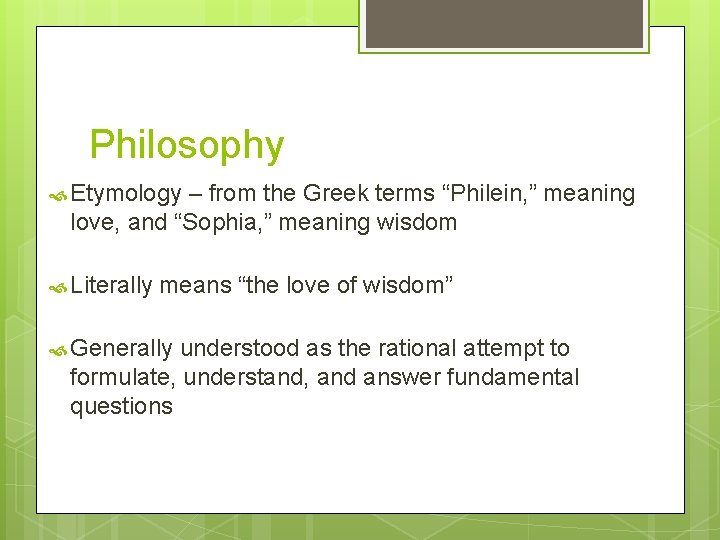 Philosophy

Etymology – from the Greek terms “Philein,” meaning love, and “Sophia,” meaning wisdom

Literally means “the love of wisdom”

Generally understood as the rational attempt to formulate, understand, and answer fundamental questions